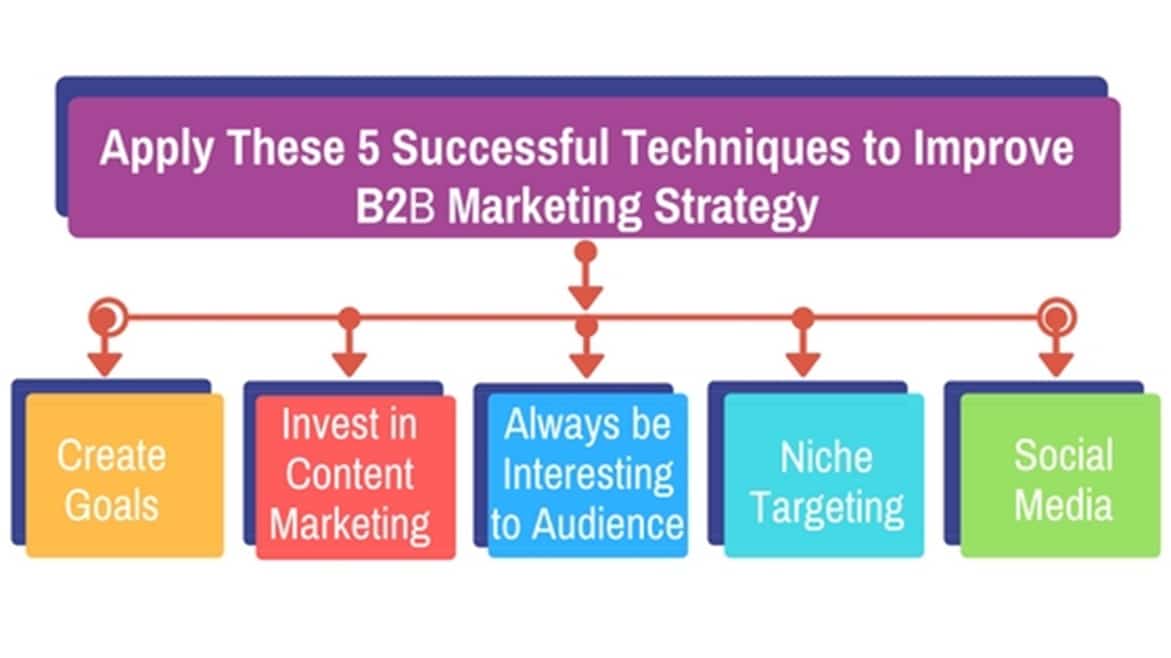 Apply These 5 Successful Techniques to Improve B2B Marketing Strategy

Create Goals

Invest in Content Marketing

Always be Interesting to Audience

Niche Targeting

Social Media